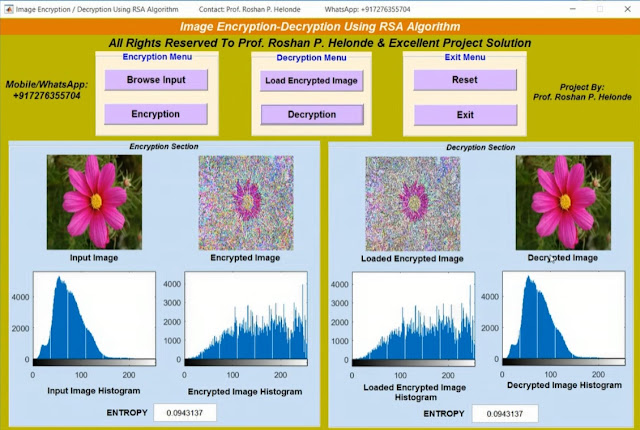 Image Encryption / Decryption Using RSA Algorithm    Contact: Prof. Roshan P. Helonde    WhatsApp: +917276355704

Image Encryption-Decryption Using RSA Algorithm

All Rights Reserved To Prof. Roshan P. Helonde & Excellent Project Solution

Mobile/WhatsApp: +917276355704

Encryption Menu

Browse Input

Encryption

Decryption Menu

Load Encrypted Image

Decryption

Exit Menu

Reset

Exit

Project By: Prof. Roshan P. Helonde

Encryption Section

Input Image

Encrypted Image

4000
2000
0
0 100 200

Input Image Histogram

4000
3000
2000
1000
0
0 100 200

Encrypted Image Histogram

ENTROPY 0.0943137

Decryption Section

Loaded Encrypted Image

Decrypted Image

4000
3000
2000
1000
0
0 100 200

Loaded Encrypted Image Histogram

4000
2000
0
0 100 200

Decrypted Image Histogram

ENTROPY 0.0943137